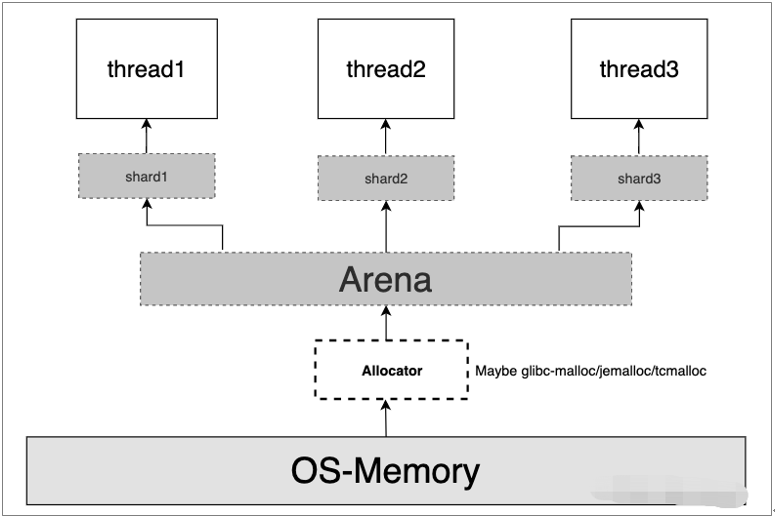 thread1

thread2

thread3

shard1

shard2

shard3

Arena

Allocator

Maybe glibc-malloc/jemalloc/tcmalloc

OS-Memory